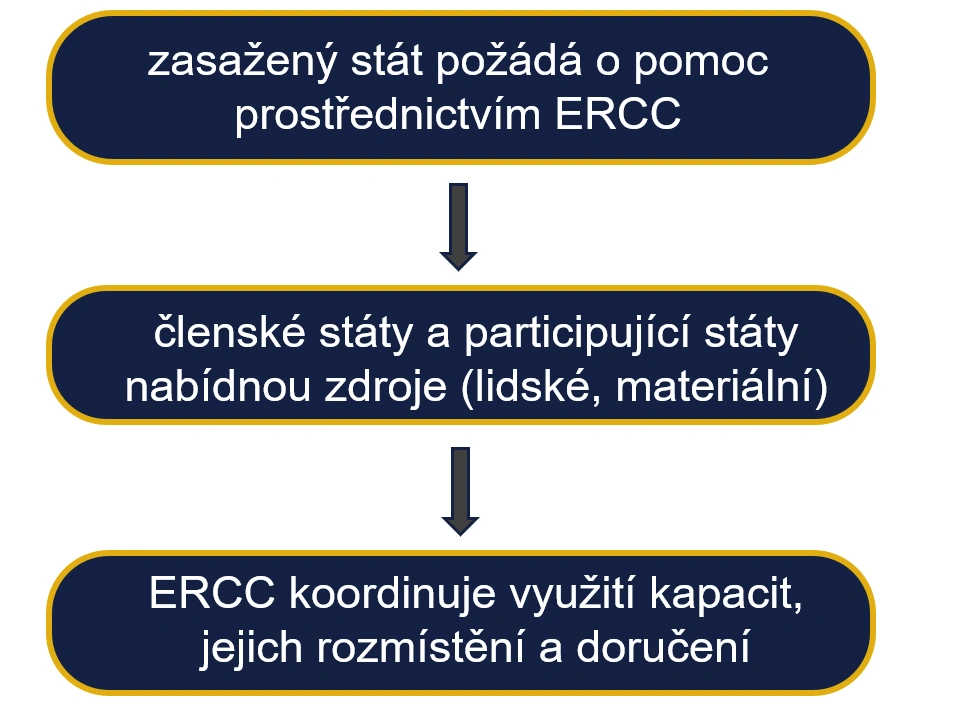 zasažený stát požádá o pomoc prostřednictvím ERCC

členské státy a participující státy nabídnou zdroje (lidské, materiální)

ERCC koordinuje využití kapacit, jejich rozmístění a doručení